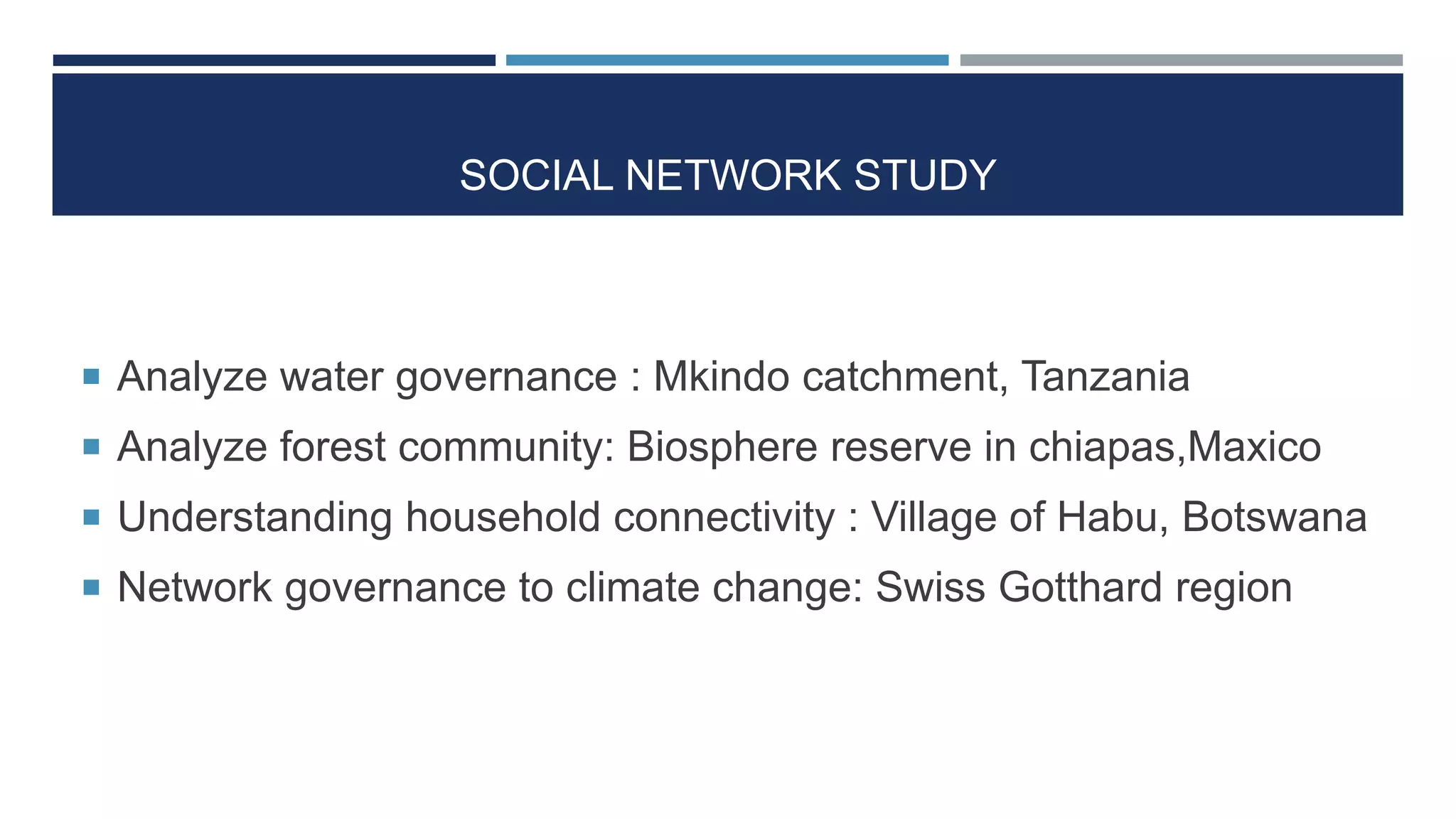 SOCIAL NETWORK STUDY

▪ Analyze water governance : Mkindo catchment, Tanzania
▪ Analyze forest community: Biosphere reserve in chiapas,Maxico
▪ Understanding household connectivity : Village of Habu, Botswana
▪ Network governance to climate change: Swiss Gotthard region